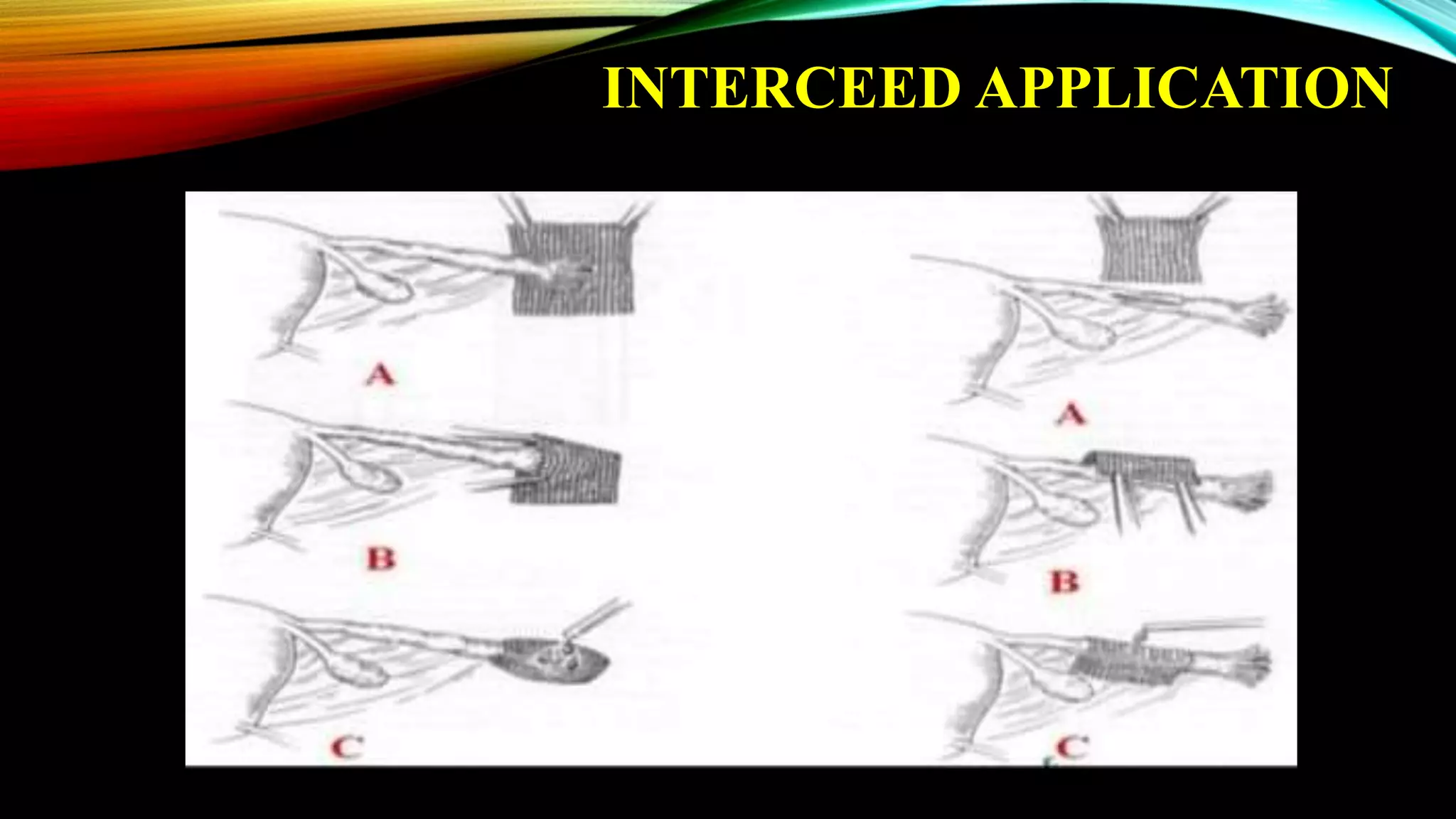 INTERCEED APPLICATION

A

B

C

A

B

C